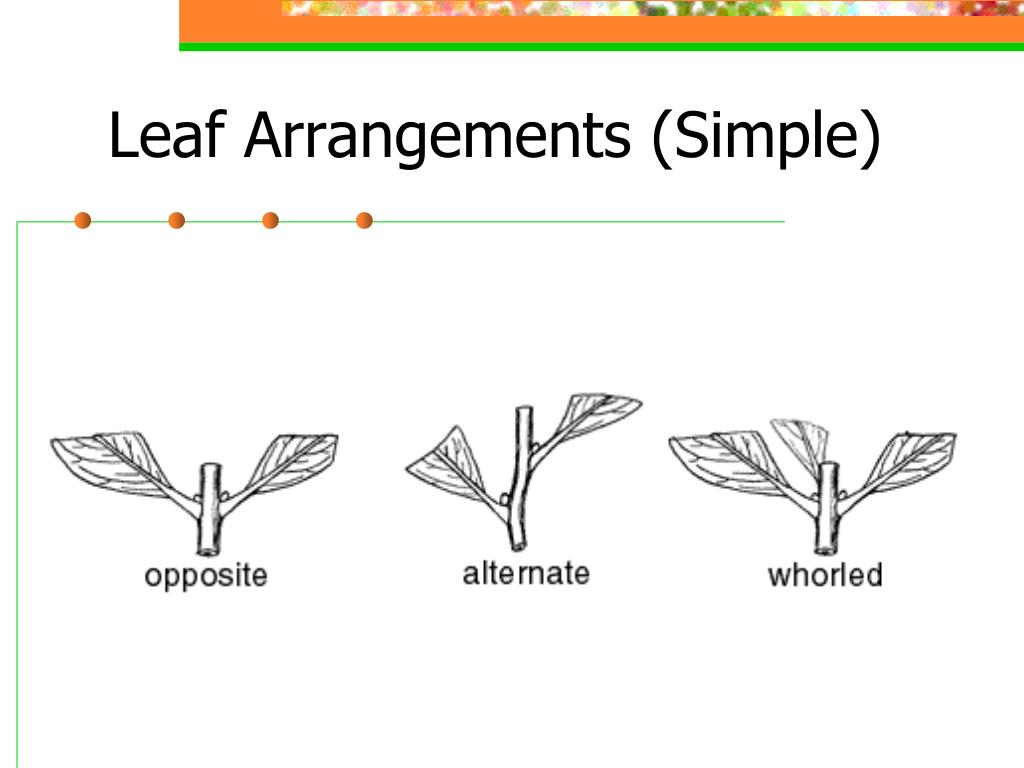 Leaf Arrangements (Simple)

opposite

alternate

whorled